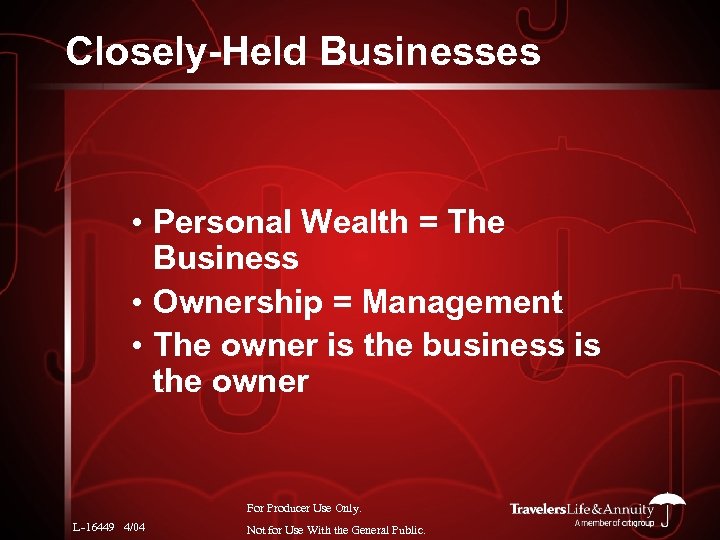 Closely-Held Businesses

• Personal Wealth = The Business
• Ownership = Management
• The owner is the business is the owner

L-16449 4/04

For Producer Use Only.
Not for Use With the General Public.

TravelersLife&Annuity
A member of citigroup